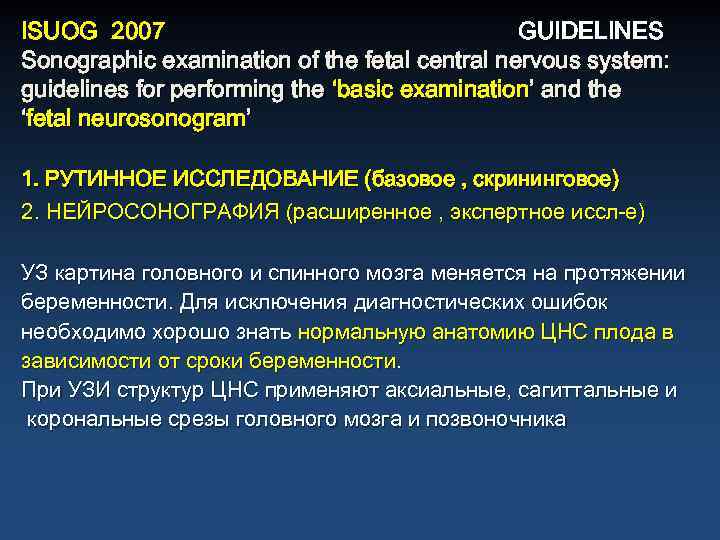 ISUOG 2007 GUIDELINES
Sonographic examination of the fetal central nervous system: guidelines for performing the 'basic examination' and the 'fetal neurosonogram'

1. РУТИННОЕ ИССЛЕДОВАНИЕ (базовое , скрининговое)
2. НЕЙРОСОНОГРАФИЯ (расширенное , экспертное иссл-е)

УЗ картина головного и спинного мозга меняется на протяжении беременности. Для исключения диагностических ошибок необходимо хорошо знать нормальную анатомию ЦНС плода в зависимости от сроки беременности.
При УЗИ структур ЦНС применяют аксиальные, сагиттальные и корональные срезы головного мозга и позвоночника